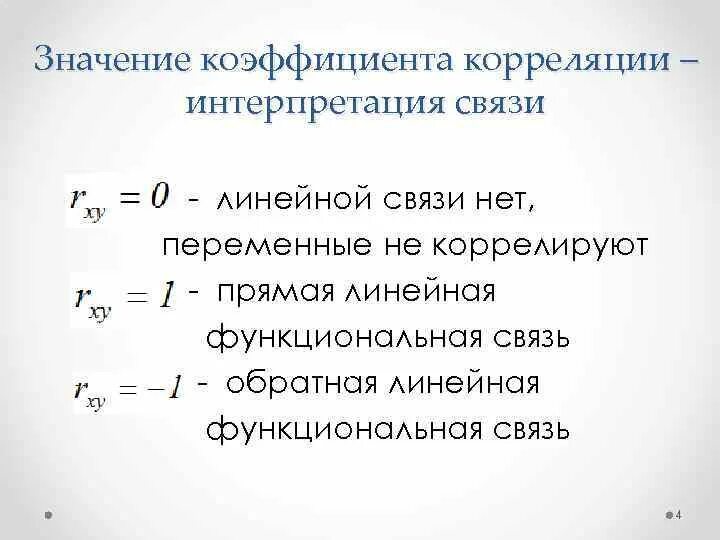 Значение коэффициента корреляции – интерпретация связи

$r_{xy} = 0$ - линейной связи нет, переменные не коррелируют

$r_{xy} = 1$ - прямая линейная функциональная связь

$r_{xy} = -1$ - обратная линейная функциональная связь

4